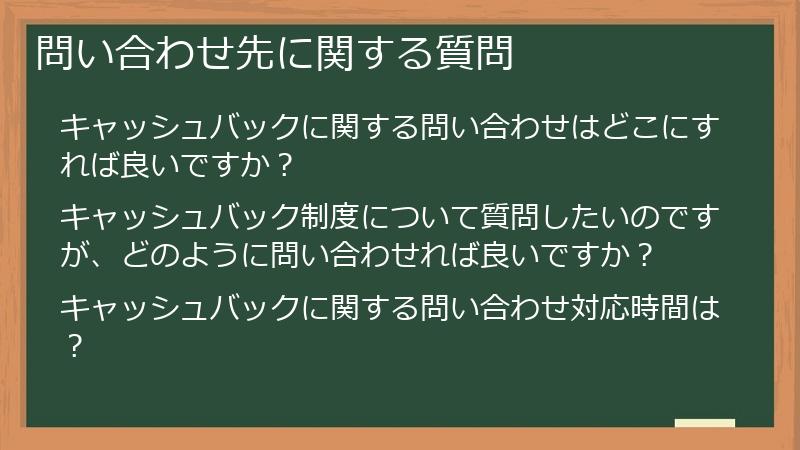 問い合わせ先に関する質問

キャッシュバックに関する問い合わせはどこにすれば良いですか？

キャッシュバック制度について質問したいのですが、どのように問い合わせれば良いですか？

キャッシュバックに関する問い合わせ対応時間は？